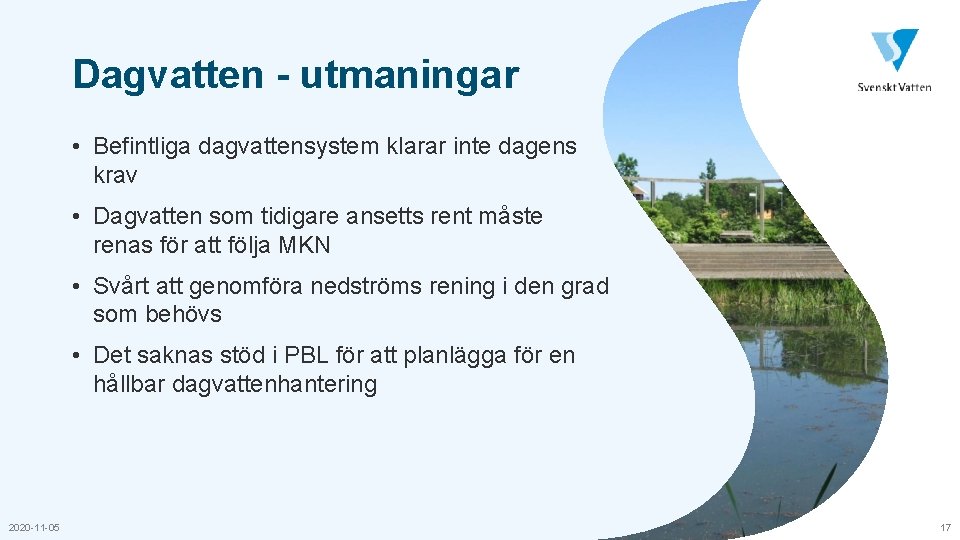 Dagvatten - utmaningar

Svenskt Vatten

• Befintliga dagvattensystem klarar inte dagens krav

• Dagvatten som tidigare ansetts rent måste renas för att följa MKN

• Svårt att genomföra nedströms rening i den grad som behövs

• Det saknas stöd i PBL för att planlägga för en hållbar dagvattenhantering

2020-11-05

17